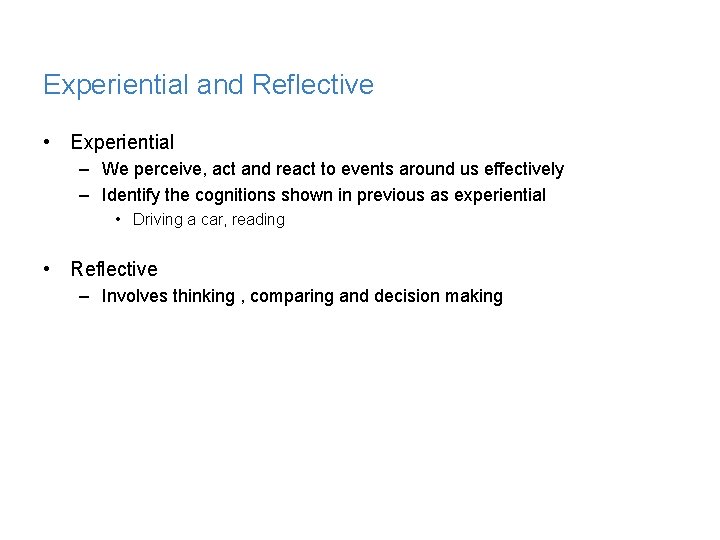 Experiential and Reflective

• Experiential
  – We perceive, act and react to events around us effectively
  – Identify the cognitions shown in previous as experiential
    • Driving a car, reading

• Reflective
  – Involves thinking , comparing and decision making